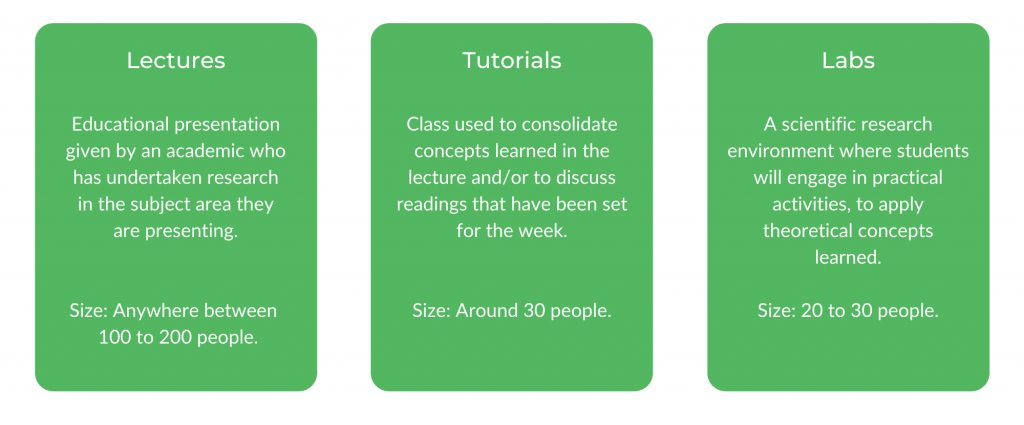 Lectures

Educational presentation given by an academic who has undertaken research in the subject area they are presenting.

Size: Anywhere between 100 to 200 people.

Tutorials

Class used to consolidate concepts learned in the lecture and/or to discuss readings that have been set for the week.

Size: Around 30 people.

Labs

A scientific research environment where students will engage in practical activities, to apply theoretical concepts learned.

Size: 20 to 30 people.